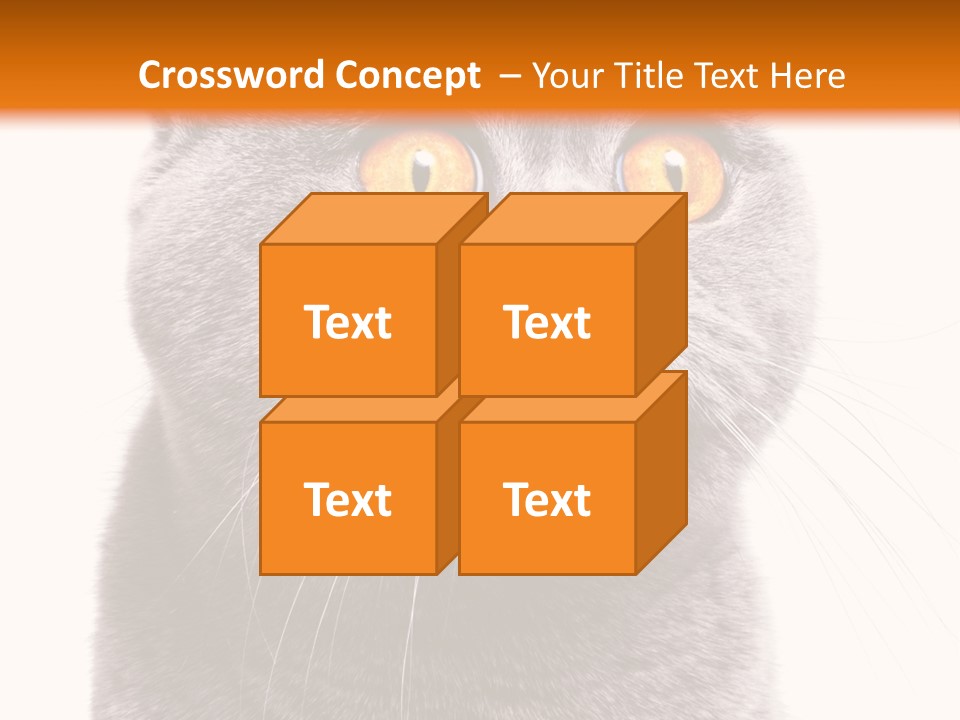 Crossword Concept – Your Title Text Here

Text

Text

Text

Text